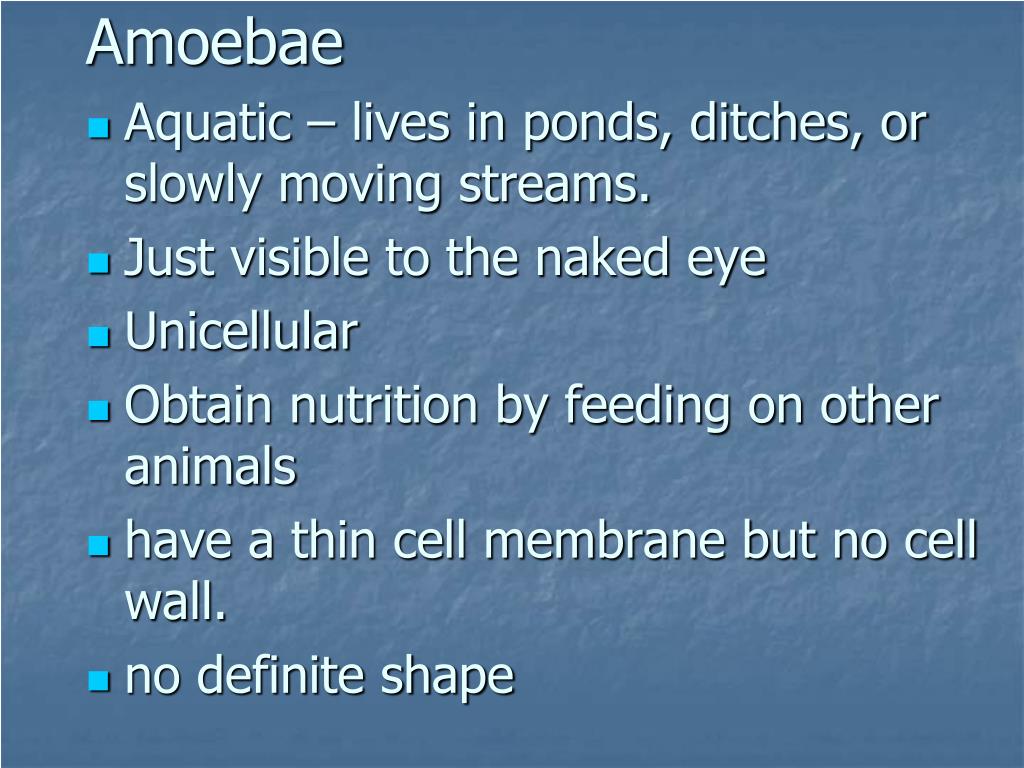 Amoebae

- Aquatic – lives in ponds, ditches, or slowly moving streams.
- Just visible to the naked eye
- Unicellular
- Obtain nutrition by feeding on other animals
- have a thin cell membrane but no cell wall.
- no definite shape